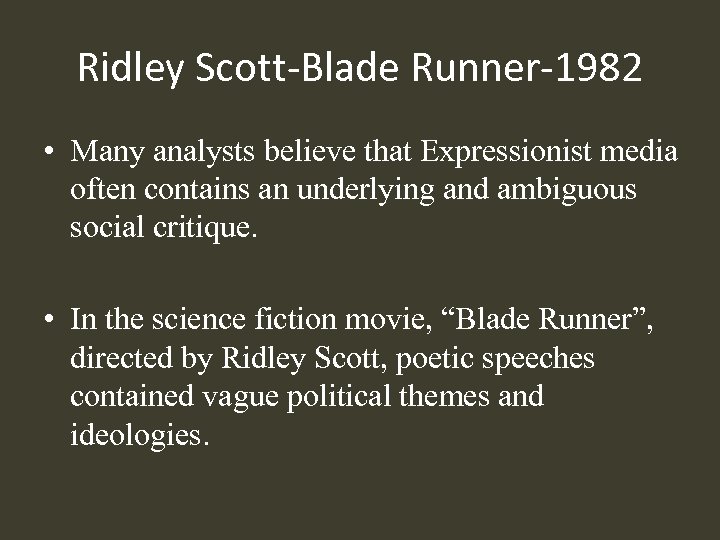 Ridley Scott-Blade Runner-1982

• Many analysts believe that Expressionist media often contains an underlying and ambiguous social critique.

• In the science fiction movie, “Blade Runner”, directed by Ridley Scott, poetic speeches contained vague political themes and ideologies.